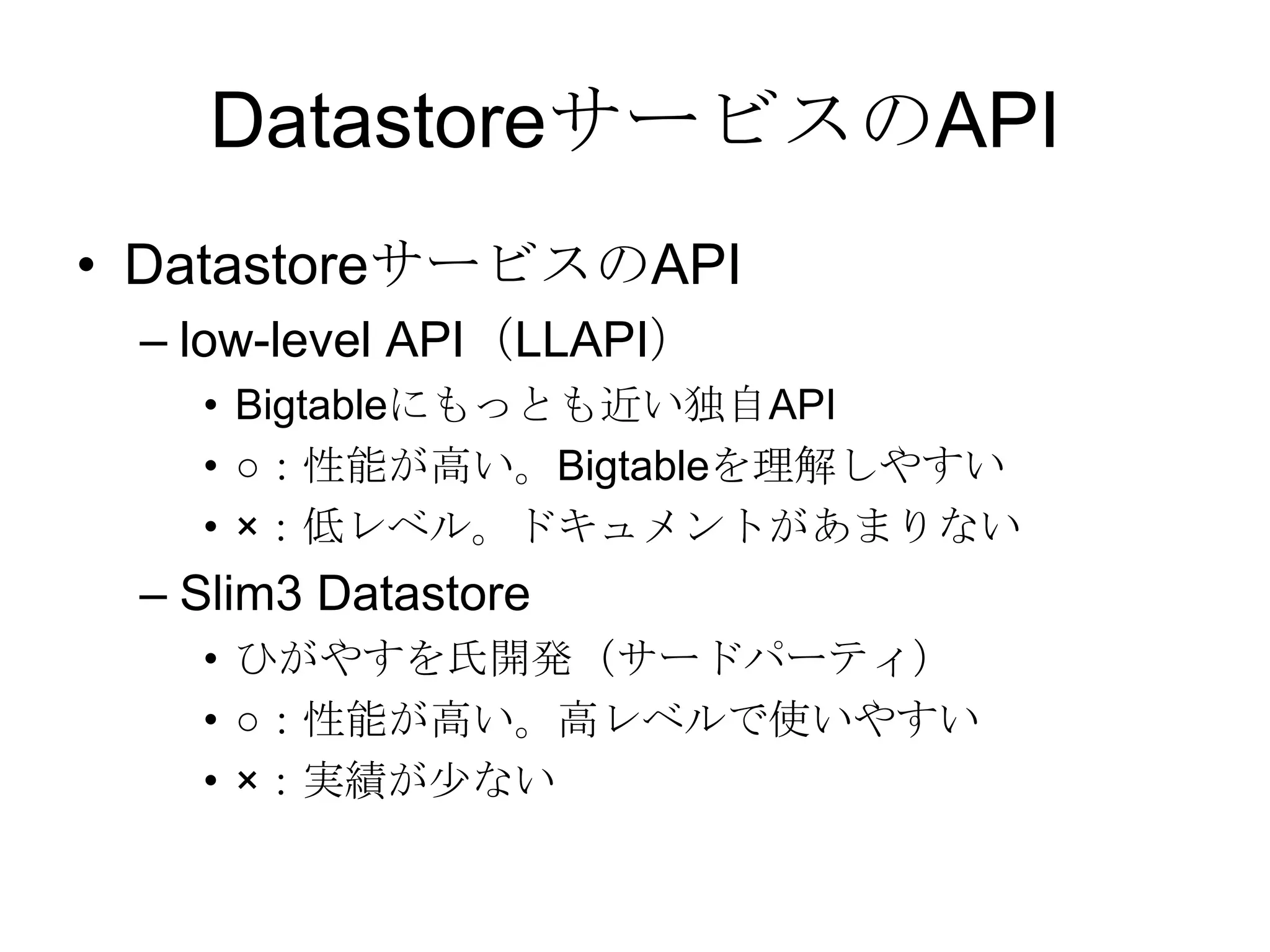 DatastoreサービスのAPI

• DatastoreサービスのAPI
– low-level API（LLAPI）
• Bigtableにもっとも近い独自API
• ○：性能が高い。Bigtableを理解しやすい
• ×：低レベル。ドキュメントがあまりない
– Slim3 Datastore
• ひがやすを氏開発（サードパーティ）
• ○：性能が高い。高レベルで使いやすい
• ×：実績が少ない